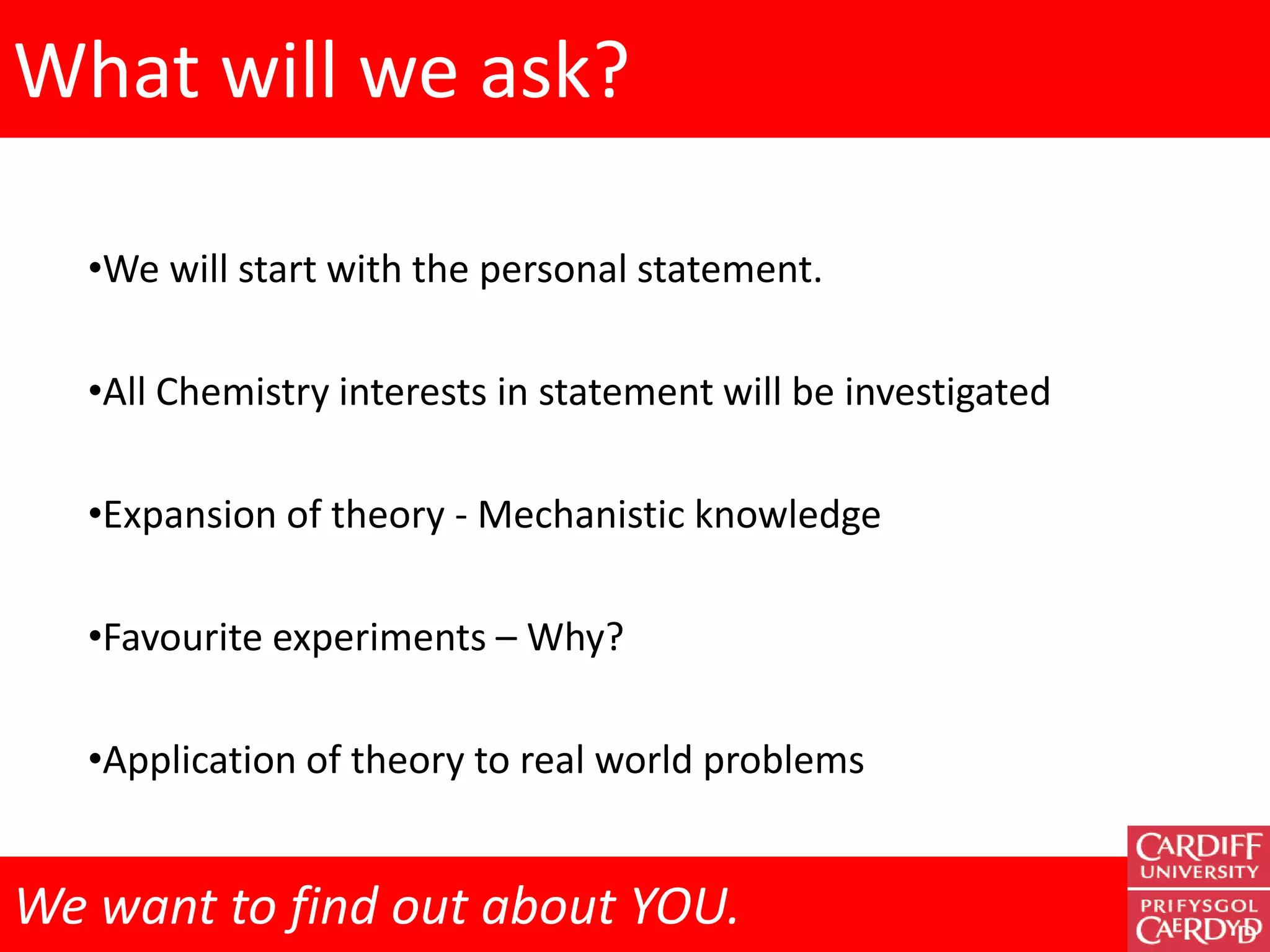 What will we ask?

•We will start with the personal statement.

•All Chemistry interests in statement will be investigated

•Expansion of theory - Mechanistic knowledge

•Favourite experiments – Why?

•Application of theory to real world problems

We want to find out about YOU.

CARDIFF UNIVERSITY
PRIFYSGOL CAERDYDD